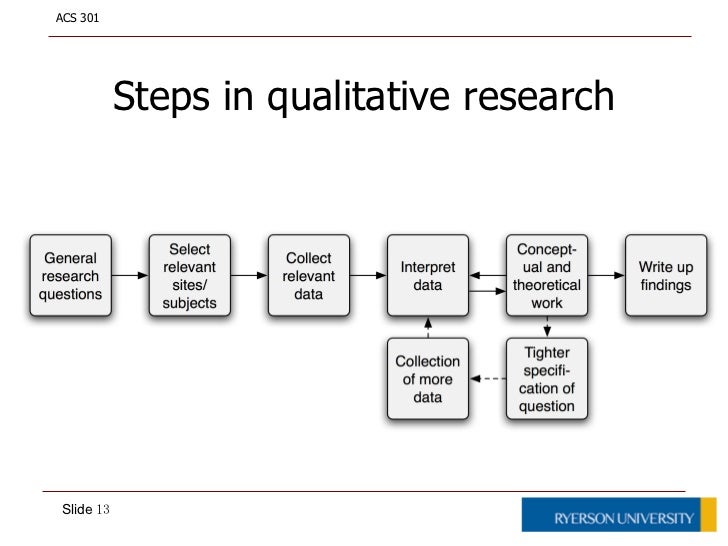 ACS 301

Steps in qualitative research

General research questions

Select relevant sites/ subjects

Collect relevant data

Interpret data

Conceptual and theoretical work

Write up findings

Collection of more data

Tighter specification of question

Slide 13

RYERSON UNIVERSITY